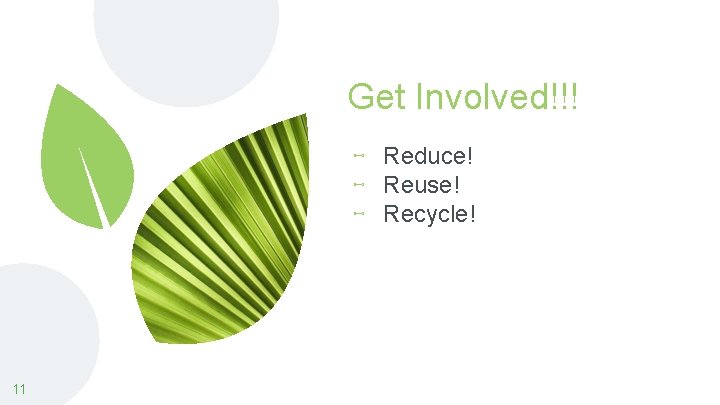 Get Involved!!!

- Reduce!
- Reuse!
- Recycle!

11